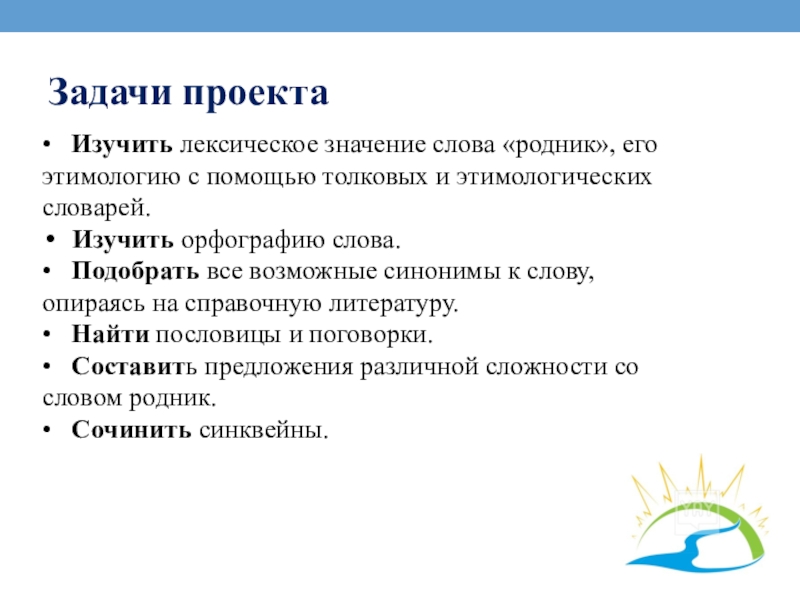 Задачи проекта

• Изучить лексическое значение слова «родник», его этимологию с помощью толковых и этимологических словарей.
• Изучить орфографию слова.
• Подобрать все возможные синонимы к слову, опираясь на справочную литературу.
• Найти пословицы и поговорки.
• Составить предложения различной сложности со словом родник.
• Сочинить синквейны.